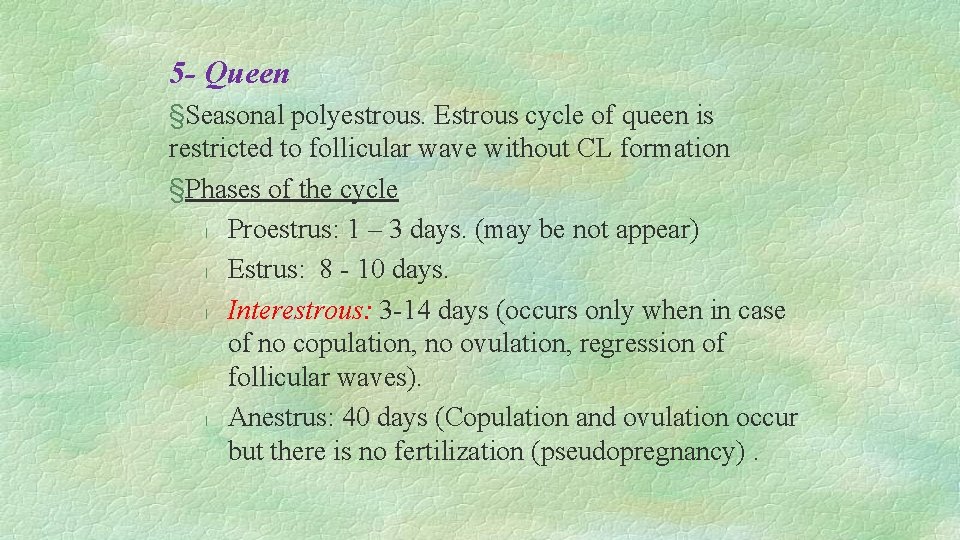 5- Queen

§Seasonal polyestrous. Estrous cycle of queen is restricted to follicular wave without CL formation

§Phases of the cycle

l Proestrus: 1 – 3 days. (may be not appear)

l Estrus: 8 - 10 days.

l Interestrous: 3-14 days (occurs only when in case of no copulation, no ovulation, regression of follicular waves).

l Anestrus: 40 days (Copulation and ovulation occur but there is no fertilization (pseudopregnancy) .